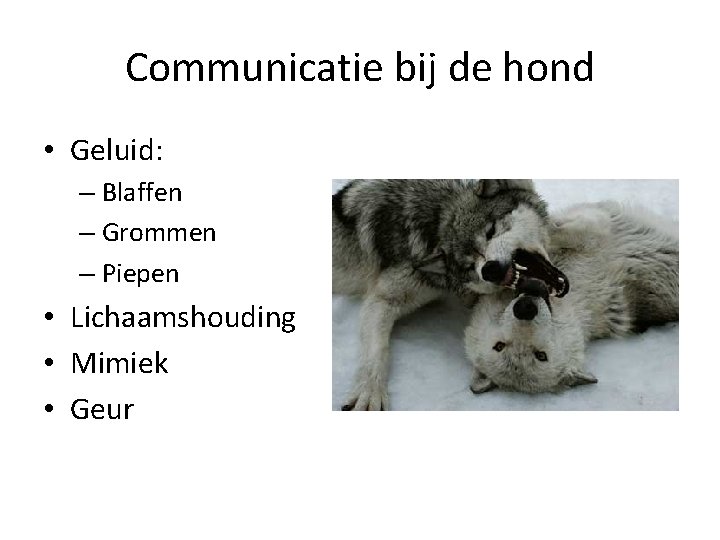 Communicatie bij de hond

• Geluid:
  – Blaffen
  – Grommen
  – Piepen
• Lichaamshouding
• Mimiek
• Geur